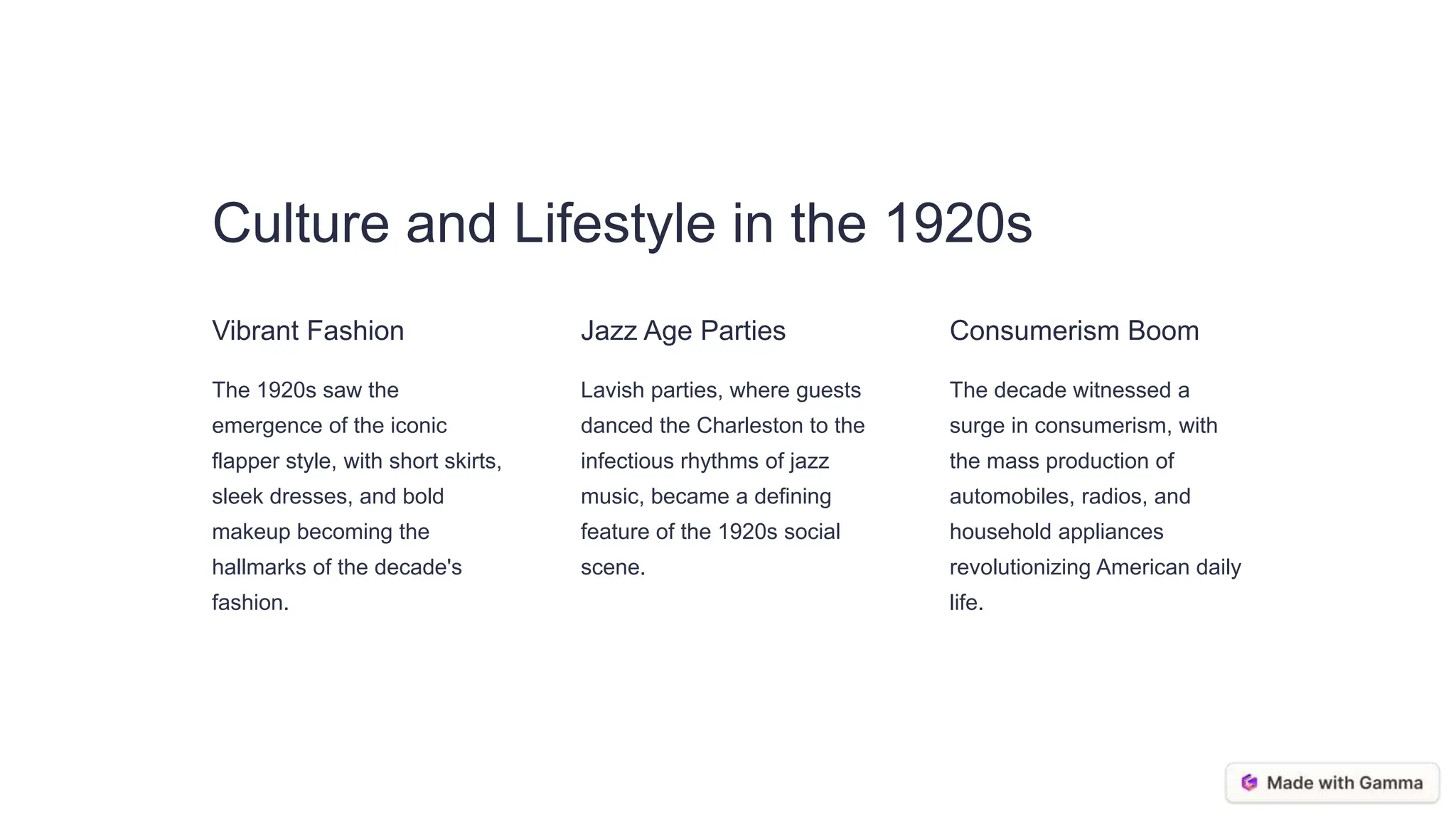 Culture and Lifestyle in the 1920s

Vibrant Fashion

The 1920s saw the emergence of the iconic flapper style, with short skirts, sleek dresses, and bold makeup becoming the hallmarks of the decade's fashion.

Jazz Age Parties

Lavish parties, where guests danced the Charleston to the infectious rhythms of jazz music, became a defining feature of the 1920s social scene.

Consumerism Boom

The decade witnessed a surge in consumerism, with the mass production of automobiles, radios, and household appliances revolutionizing American daily life.

Made with Gamma